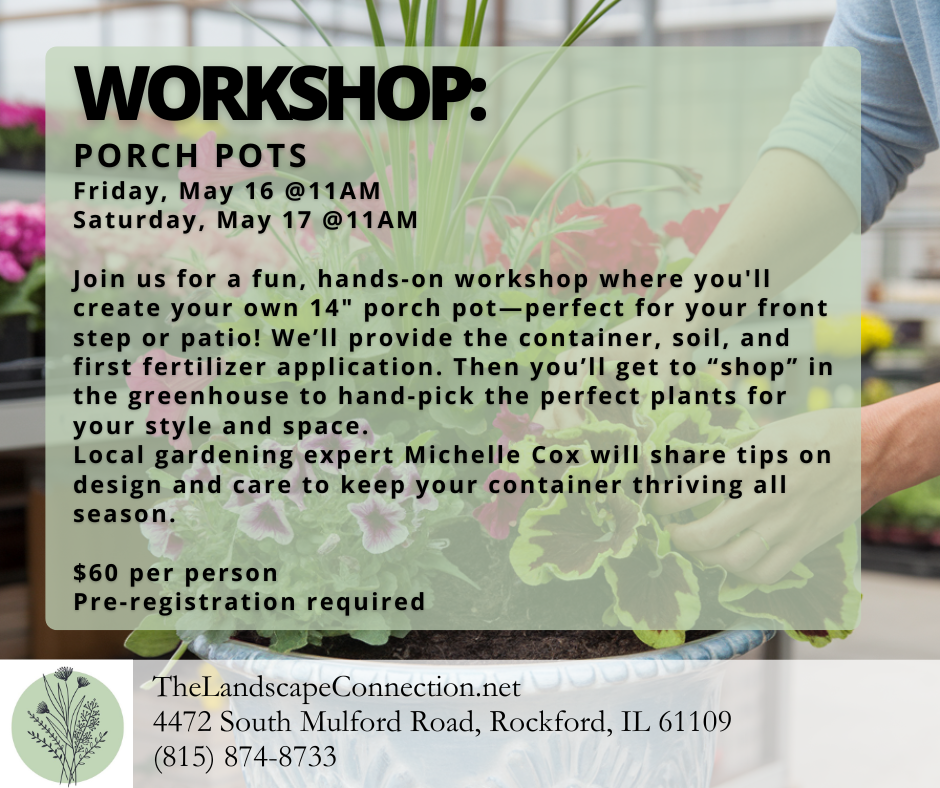 WORKSHOP:

PORCH POTS
Friday, May 16 @11AM
Saturday, May 17 @11AM

Join us for a fun, hands-on workshop where you'll create your own 14" porch pot—perfect for your front step or patio! We'll provide the container, soil, and first fertilizer application. Then you'll get to "shop" in the greenhouse to hand-pick the perfect plants for your style and space.
Local gardening expert Michelle Cox will share tips on design and care to keep your container thriving all season.

$60 per person
Pre-registration required

TheLandscapeConnection.net
4472 South Mulford Road, Rockford, IL 61109
(815) 874-8733